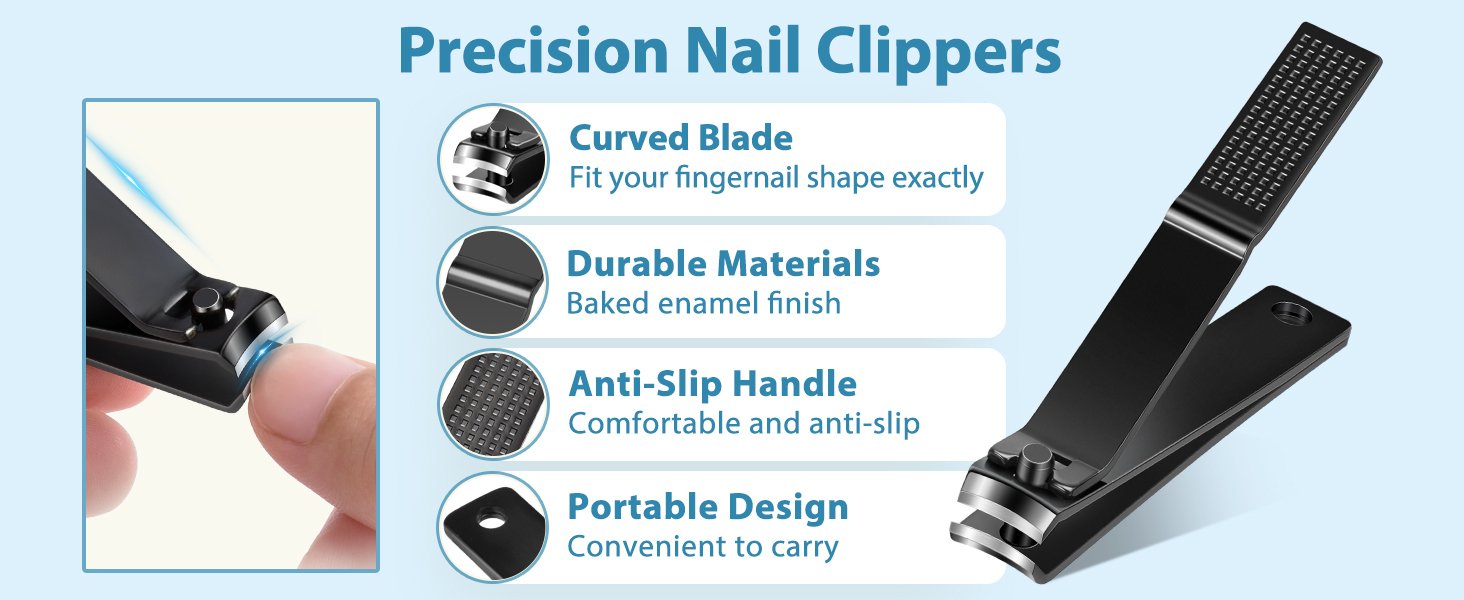 Precision Nail Clippers

Curved Blade
Fit your fingernail shape exactly

Durable Materials
Baked enamel finish

Anti-Slip Handle
Comfortable and anti-slip

Portable Design
Convenient to carry